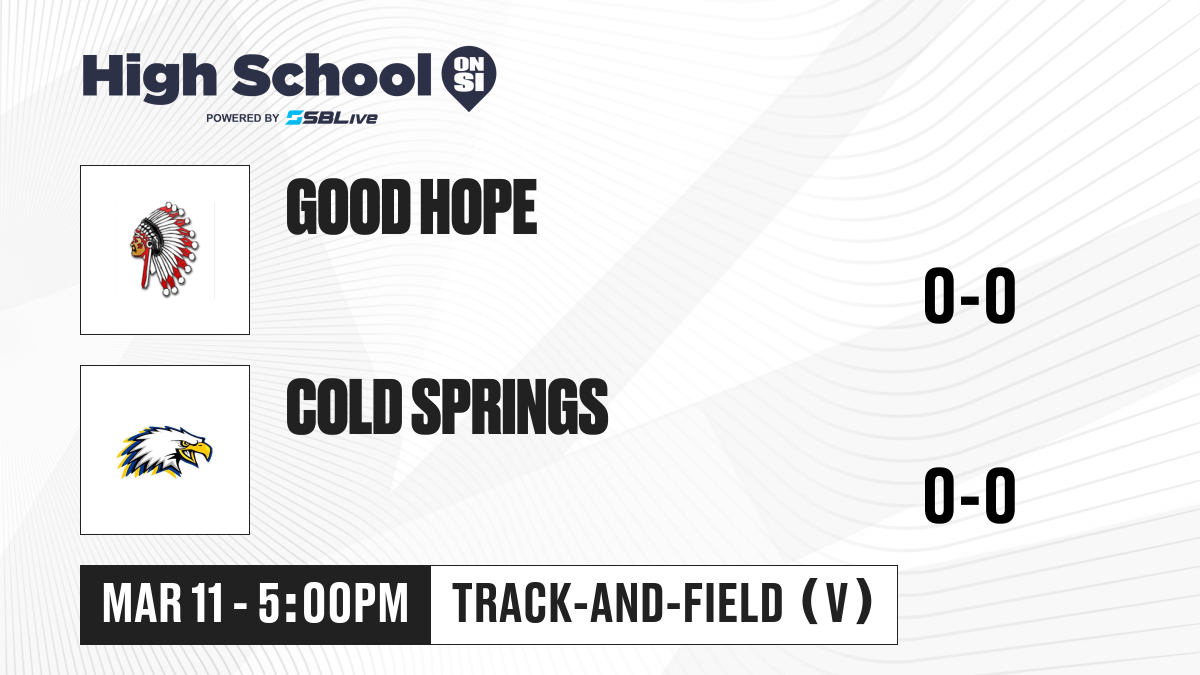 High School ON SI
POWERED BY SBLive

GOOD HOPE

0-0

COLD SPRINGS

0-0

MAR 11 - 5:00PM

TRACK-AND-FIELD (V)